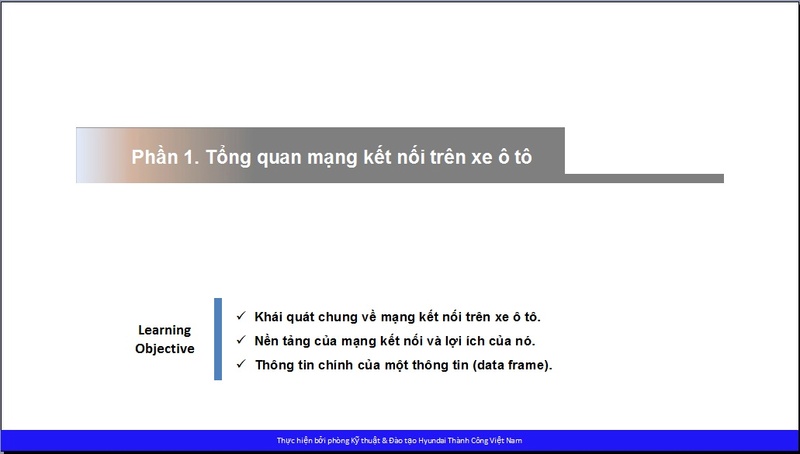 Phần 1. Tổng quan mạng kết nối trên xe ô tô

Learning Objective

✓ Khái quát chung về mạng kết nối trên xe ô tô.
✓ Nền tảng của mạng kết nối và lợi ích của nó.
✓ Thông tin chính của một thông tin (data frame).

Thực hiện bởi phòng Kỹ thuật & Đào tạo Hyundai Thành Công Việt Nam